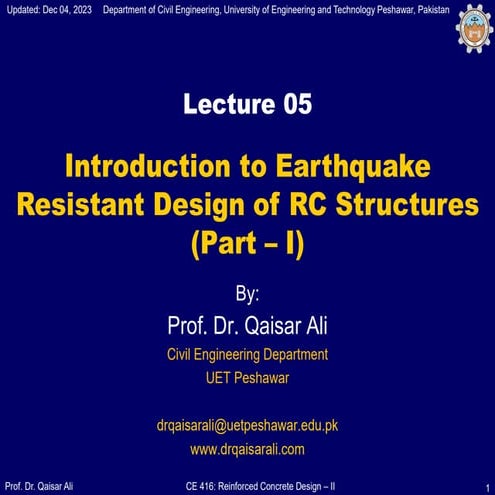 Updated: Dec 04, 2023 Department of Civil Engineering, University of Engineering and Technology Peshawar, Pakistan

Lecture 05

Introduction to Earthquake Resistant Design of RC Structures (Part – I)

By:

Prof. Dr. Qaisar Ali

Civil Engineering Department

UET Peshawar

drqaisarali@uetpeshawar.edu.pk

www.drqaisarali.com

Prof. Dr. Qaisar Ali CE 416: Reinforced Concrete Design – II 1